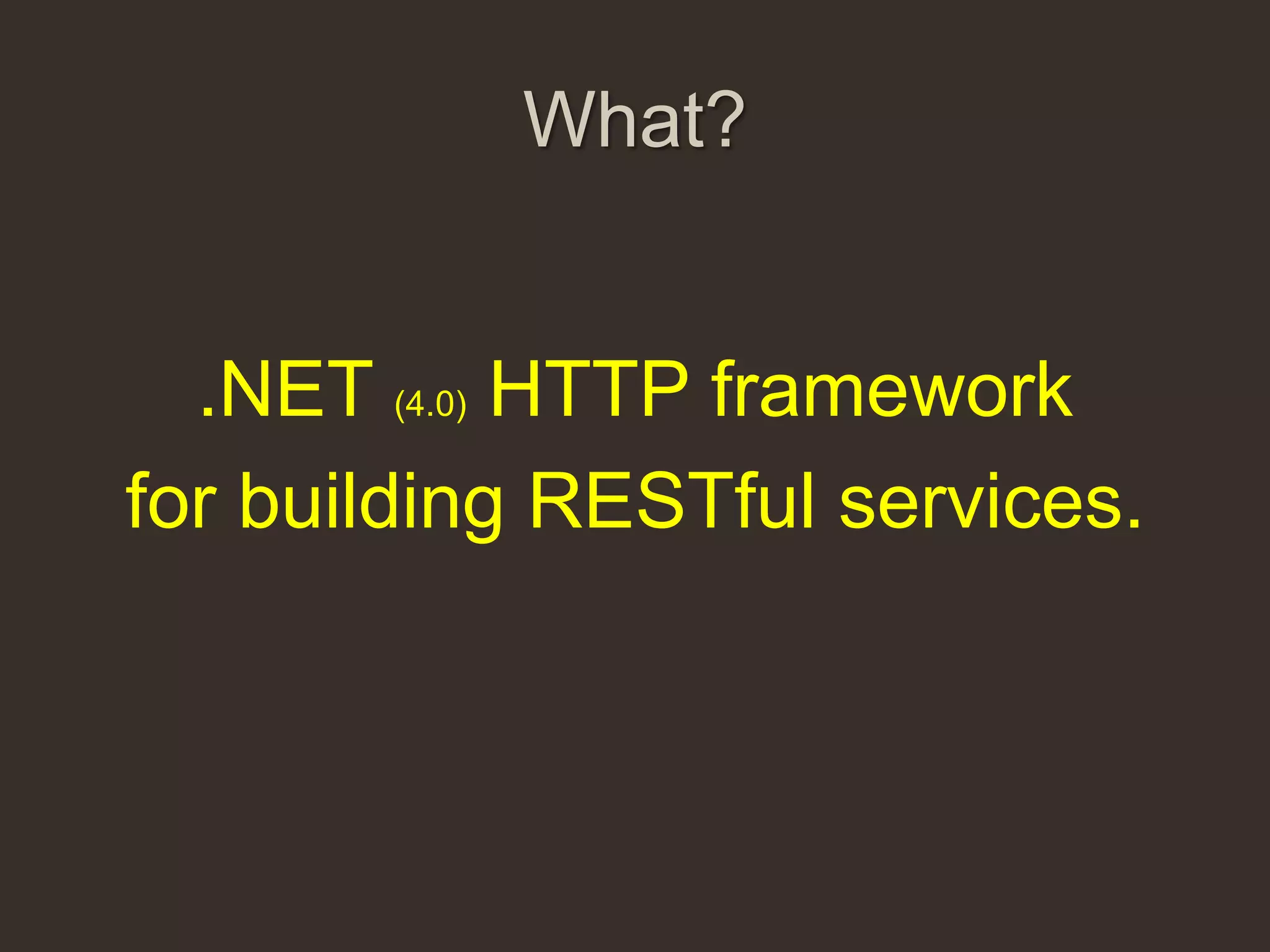 What?

.NET (4.0) HTTP framework for building RESTful services.